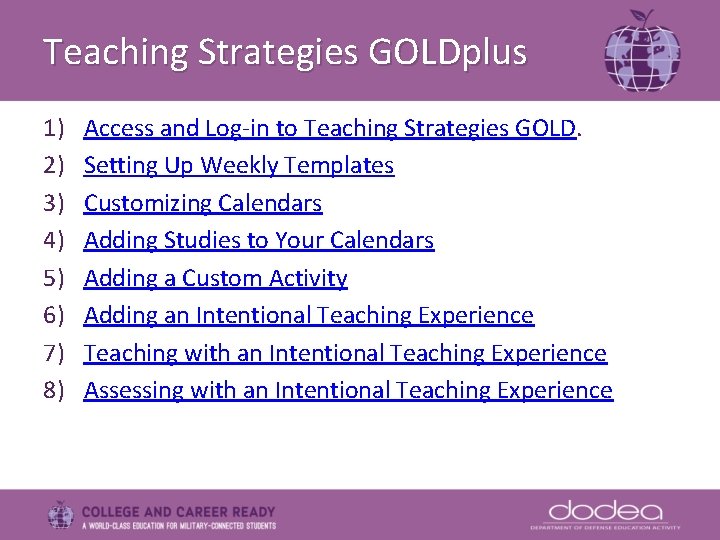 Teaching Strategies GOLDplus

1) Access and Log-in to Teaching Strategies GOLD.
2) Setting Up Weekly Templates
3) Customizing Calendars
4) Adding Studies to Your Calendars
5) Adding a Custom Activity
6) Adding an Intentional Teaching Experience
7) Teaching with an Intentional Teaching Experience
8) Assessing with an Intentional Teaching Experience

COLLEGE AND CAREER READY
A WORLD-CLASS EDUCATION FOR MILITARY-CONNECTED STUDENTS

dodea
DEPARTMENT OF DEFENSE EDUCATION ACTIVITY